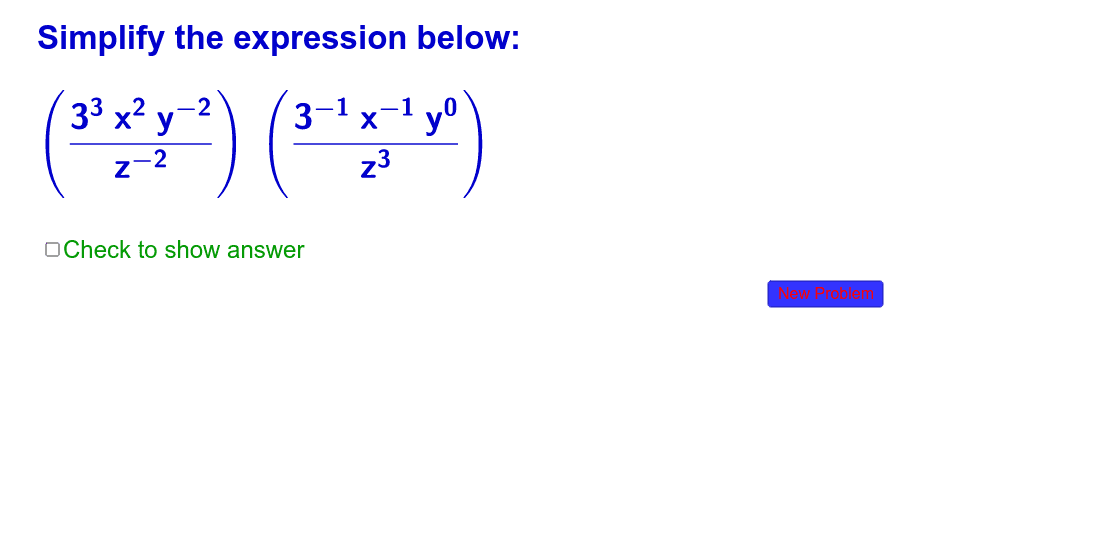 Simplify the expression below:

$\left(\frac{3^3 x^2 y^{-2}}{z^{-2}}\right) \left(\frac{3^{-1} x^{-1} y^0}{z^3}\right)$

Check to show answer

New Problem